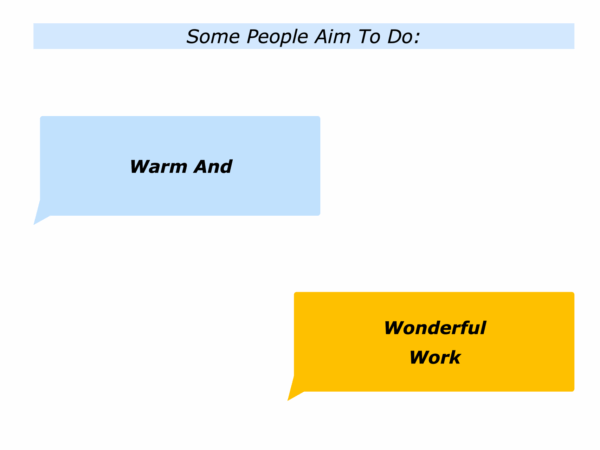 Some People Aim To Do:

Warm And

Wonderful Work